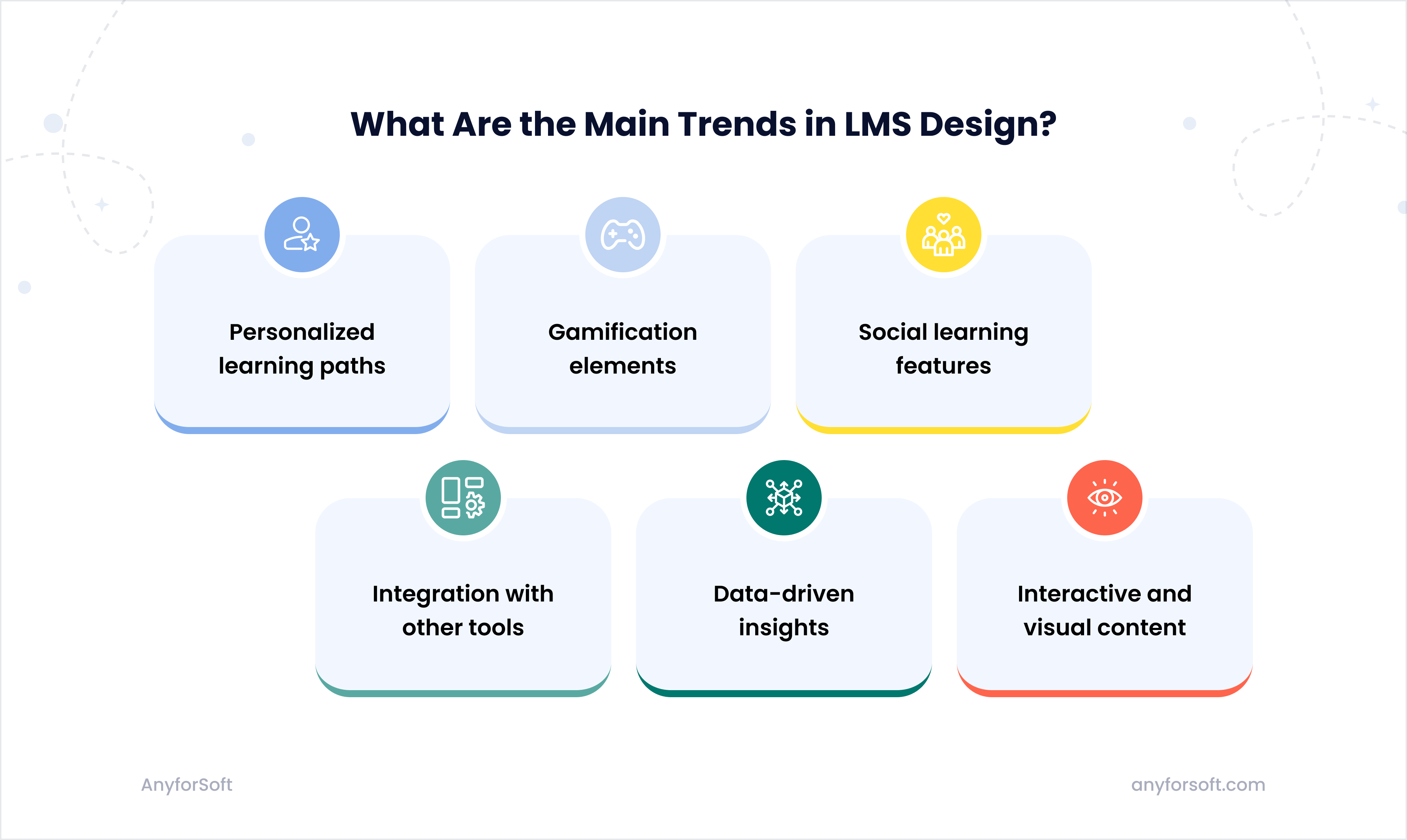 What Are the Main Trends in LMS Design?

Personalized learning paths

Gamification elements

Social learning features

Integration with other tools

Data-driven insights

Interactive and visual content

AnyforSoft

anyforsoft.com